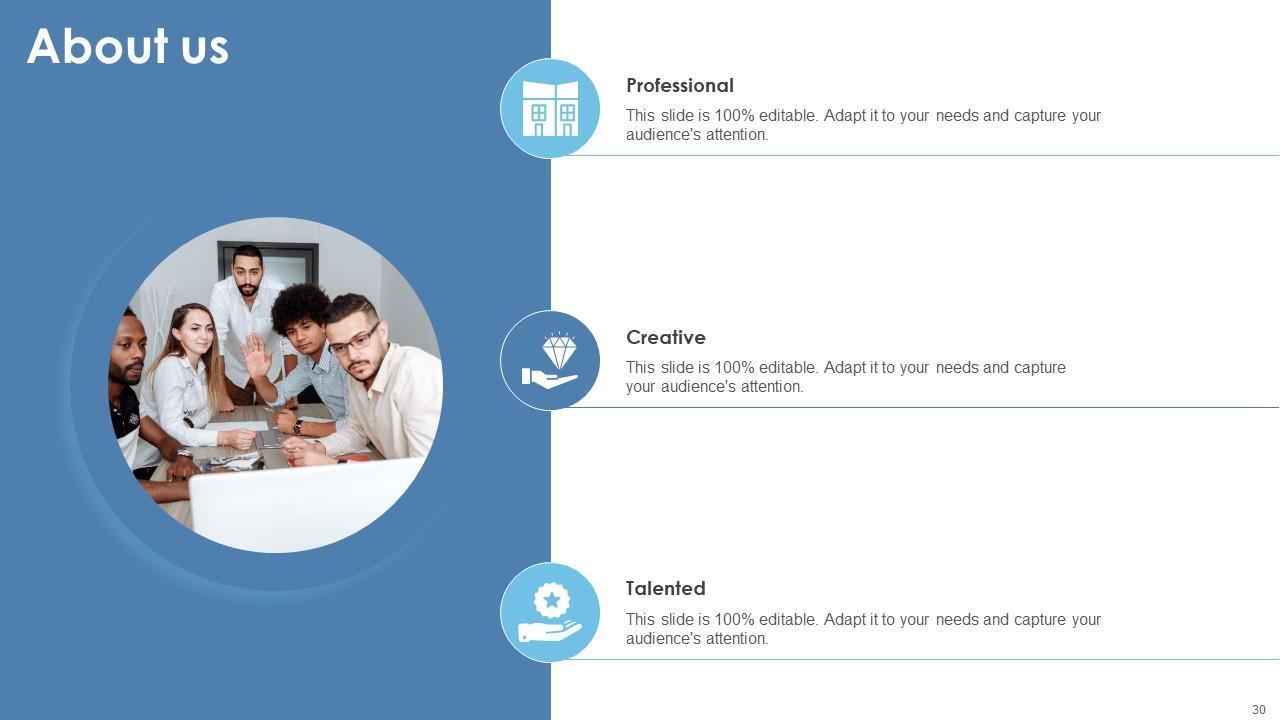 About us

Professional

This slide is 100% editable. Adapt it to your needs and capture your audience's attention.

Creative

This slide is 100% editable. Adapt it to your needs and capture your audience's attention.

Talented

This slide is 100% editable. Adapt it to your needs and capture your audience's attention.

30